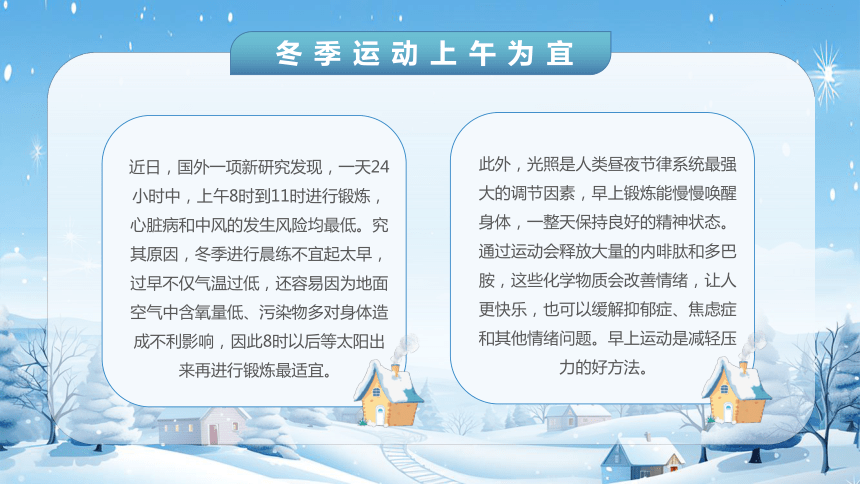 冬季运动上午为宜

近日，国外一项新研究发现，一天24小时中，上午8时到11时进行锻炼，心脏病和中风的发生风险均最低。究其原因，冬季进行晨练不宜起太早，过早不仅气温过低，还容易因为地面空气中含氧量低、污染物多对身体造成不利影响，因此8时以后等太阳出来再进行锻炼最适宜。

此外，光照是人类昼夜节律系统最强大的调节因素，早上锻炼能慢慢唤醒身体，一整天保持良好的精神状态。通过运动会释放大量的内啡肽和多巴胺，这些化学物质会改善情绪，让人更快乐，也可以缓解抑郁症、焦虑症和其他情绪问题。早上运动是减轻压力的好方法。